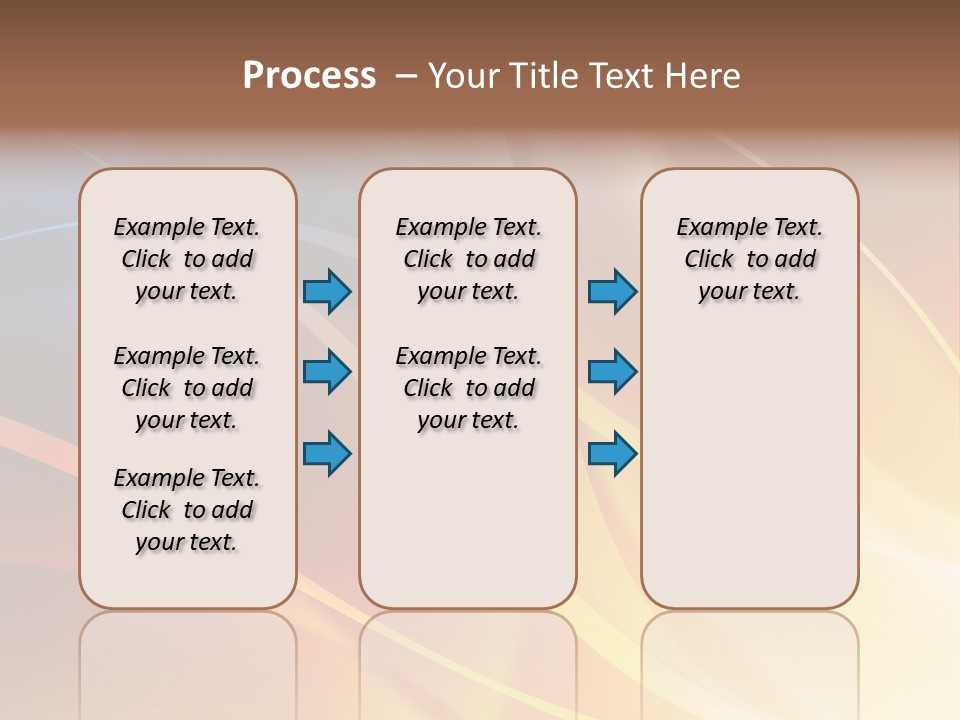 Process – Your Title Text Here

Example Text. Click to add your text.

Example Text. Click to add your text.

Example Text. Click to add your text.

Example Text. Click to add your text.

Example Text. Click to add your text.

Example Text. Click to add your text.